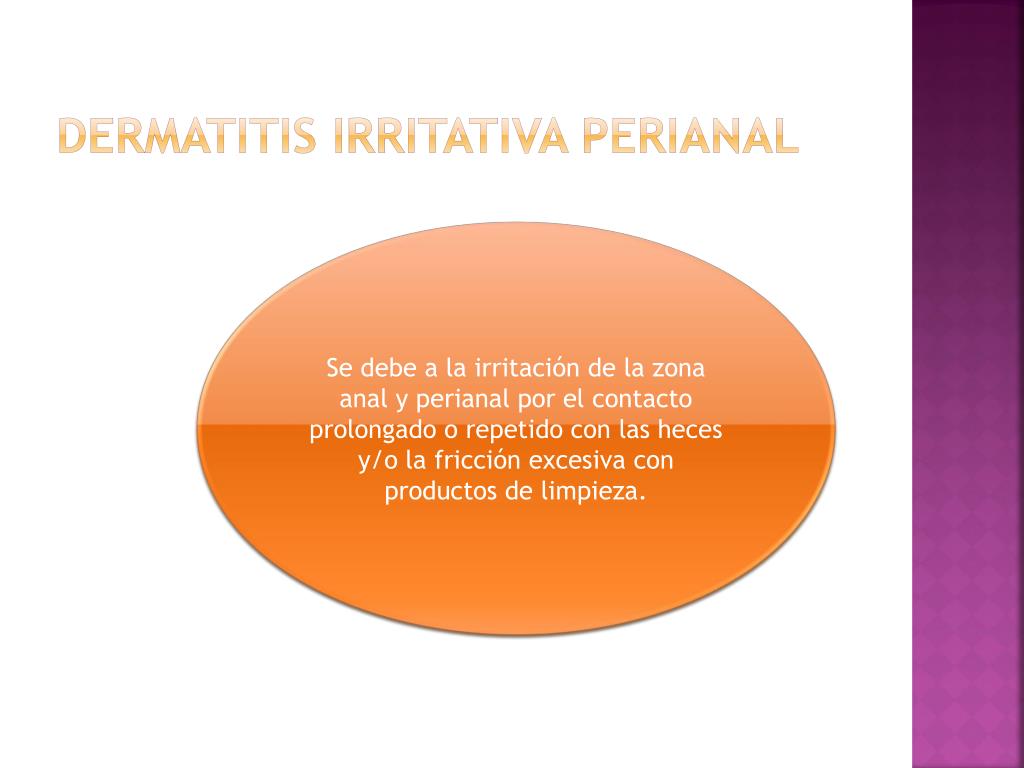 DERMATITIS IRRITATIVA PERIANAL

Se debe a la irritación de la zona anal y perianal por el contacto prolongado o repetido con las heces y/o la fricción excesiva con productos de limpieza.